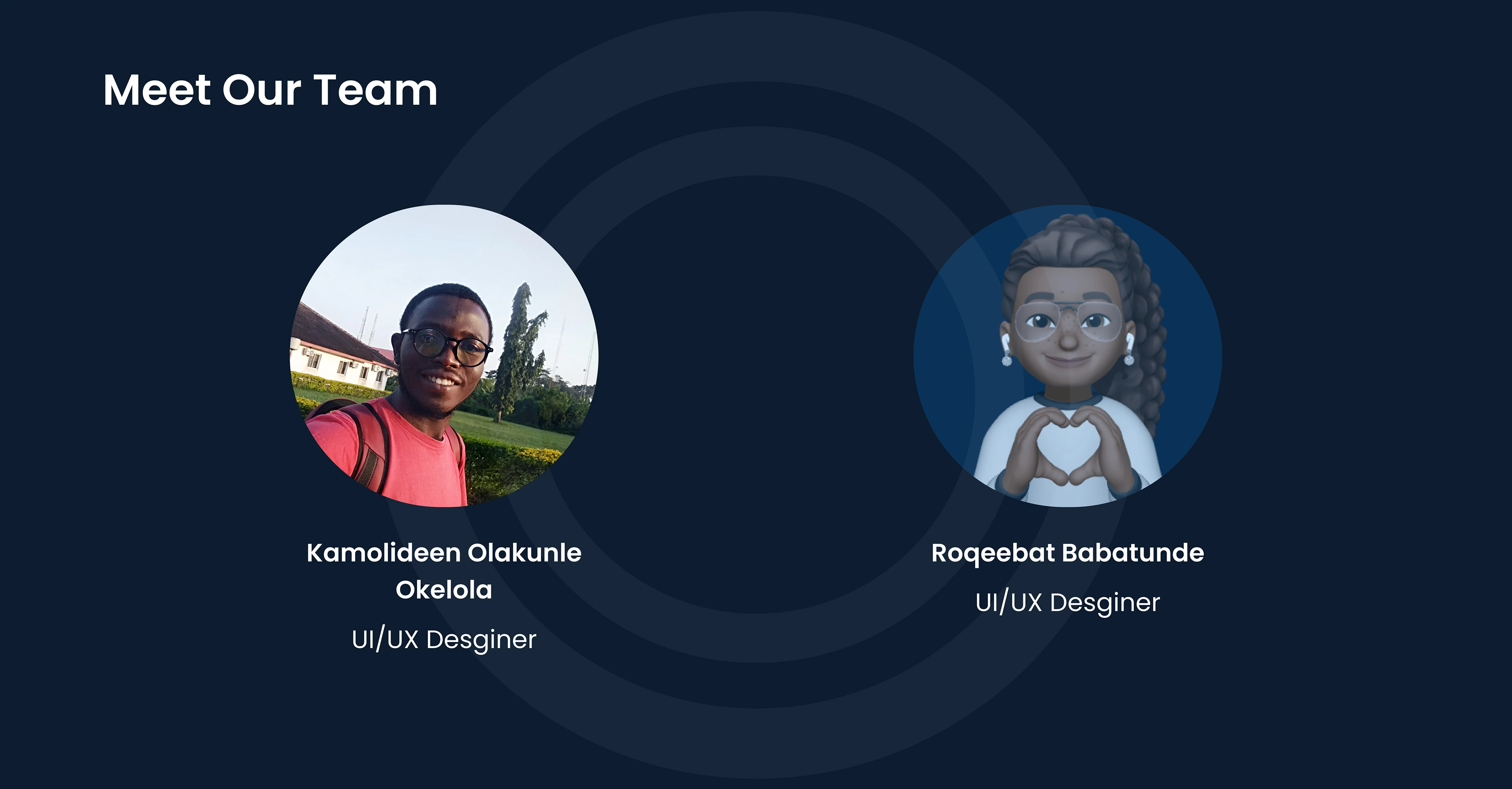 Meet Our Team

Kamolideen Olakunle Okelola

UI/UX Desginer

Roqeebat Babatunde

UI/UX Desginer